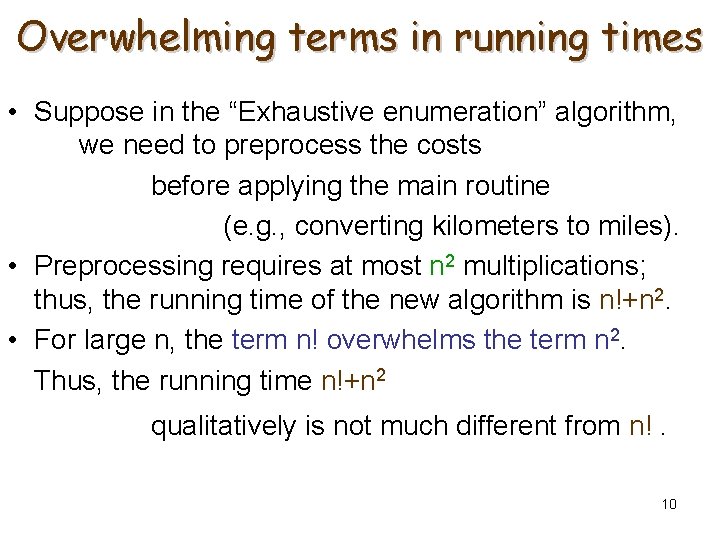 Overwhelming terms in running times

• Suppose in the “Exhaustive enumeration” algorithm, we need to preprocess the costs before applying the main routine (e.g., converting kilometers to miles).

• Preprocessing requires at most $n^2$ multiplications; thus, the running time of the new algorithm is $n!+n^2$.

• For large n, the term n! overwhelms the term $n^2$.

Thus, the running time $n!+n^2$ qualitatively is not much different from n! .

10